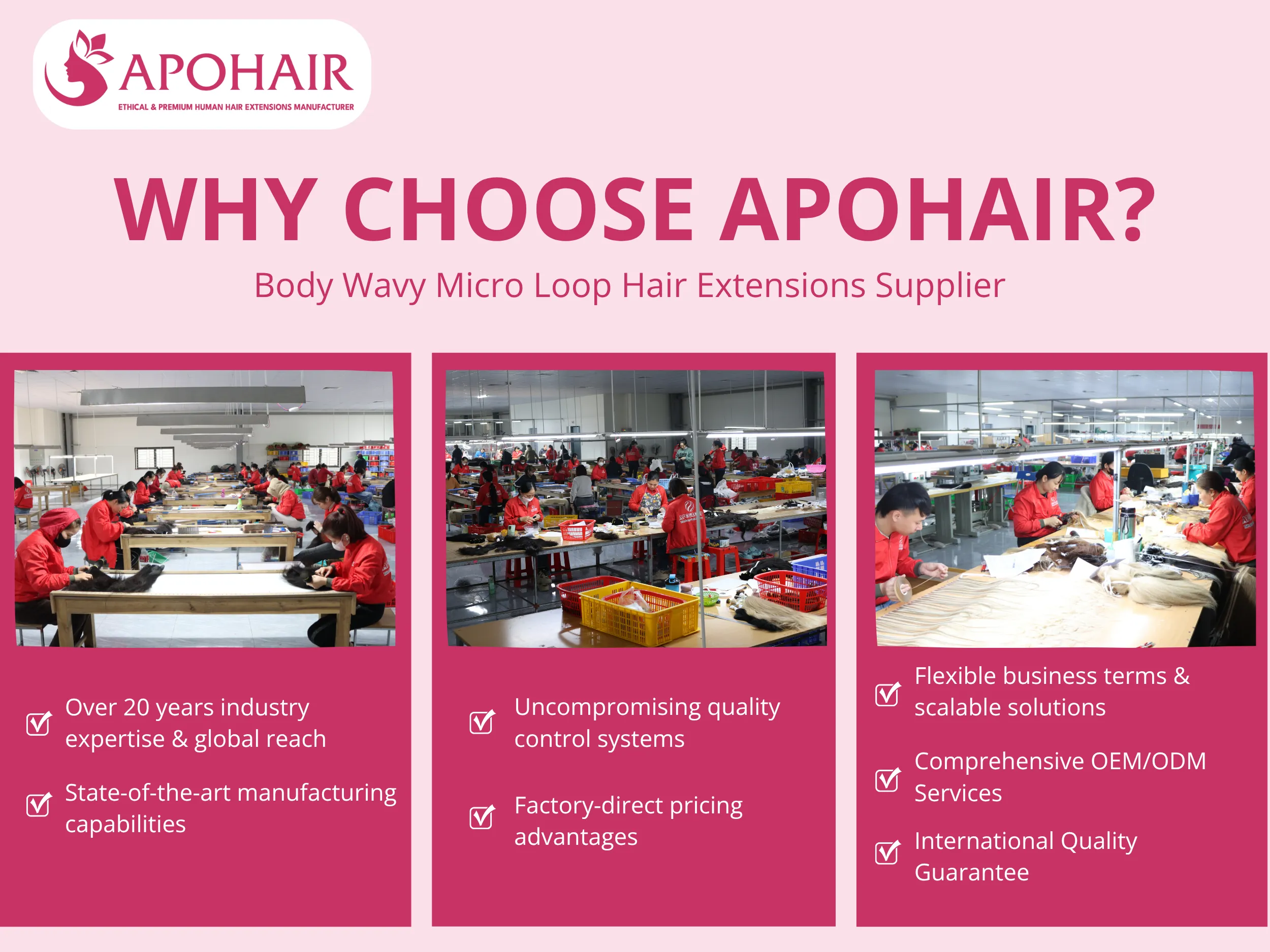 APOHAIR
ETHICAL & PREMIUM HUMAN HAIR EXTENSIONS MANUFACTURER

WHY CHOOSE APOHAIR?

Body Wavy Micro Loop Hair Extensions Supplier

Over 20 years industry expertise & global reach

State-of-the-art manufacturing capabilities

Uncompromising quality control systems

Factory-direct pricing advantages

Flexible business terms & scalable solutions

Comprehensive OEM/ODM Services

International Quality Guarantee